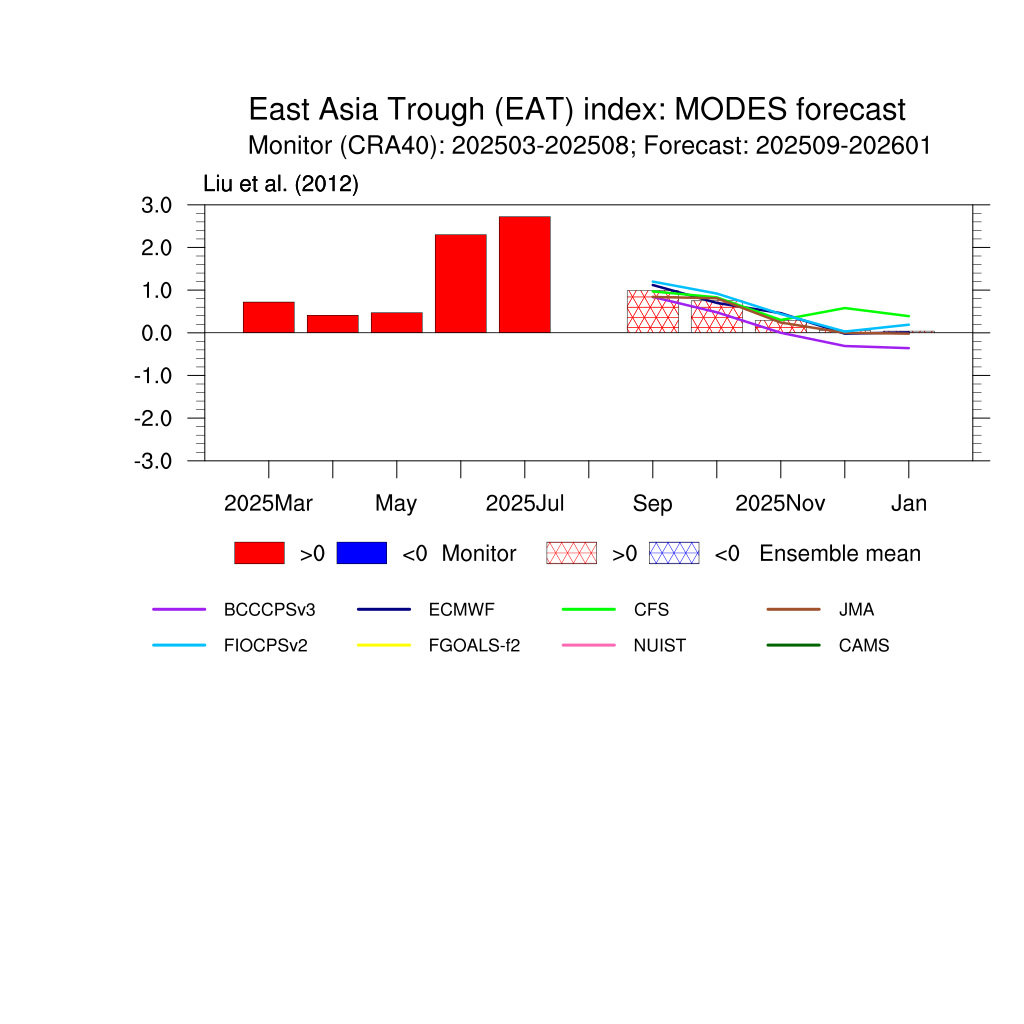 East Asia Trough (EAT) index: MODES forecast
Monitor (CRA40): 202503-202508; Forecast: 202509-202601

Liu et al. (2012)

3.0
2.0
1.0
0.0
-1.0
-2.0
-3.0

2025Mar May 2025Jul Sep 2025Nov Jan

>0 <0 Monitor >0 <0 Ensemble mean

BCCCPSv3
ECMWF
CFS
JMA
FIOCPSv2
FGOALS-f2
NUIST
CAMS